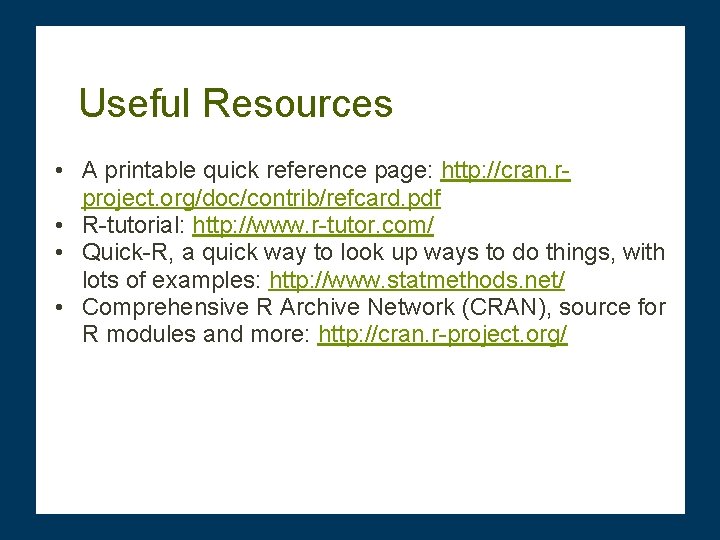 Useful Resources

• A printable quick reference page: http://cran.r-project.org/doc/contrib/refcard.pdf
• R-tutorial: http://www.r-tutor.com/
• Quick-R, a quick way to look up ways to do things, with lots of examples: http://www.statmethods.net/
• Comprehensive R Archive Network (CRAN), source for R modules and more: http://cran.r-project.org/